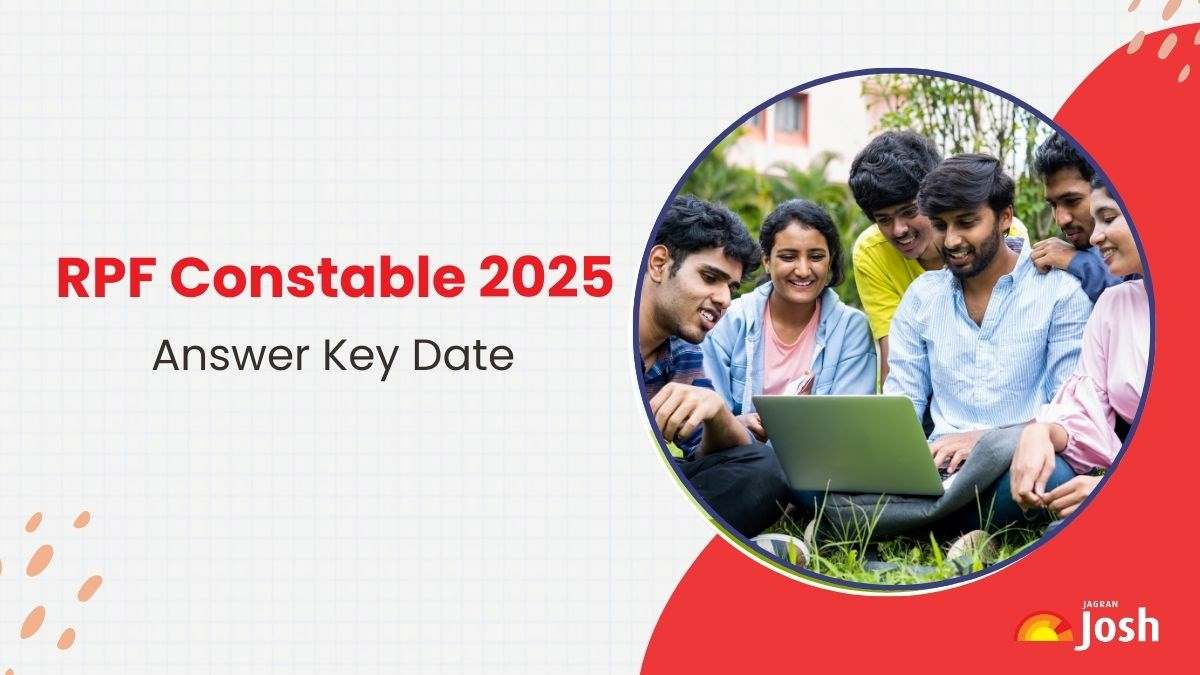 RPF Constable 2025

Answer Key Date

JAGRAN Josh